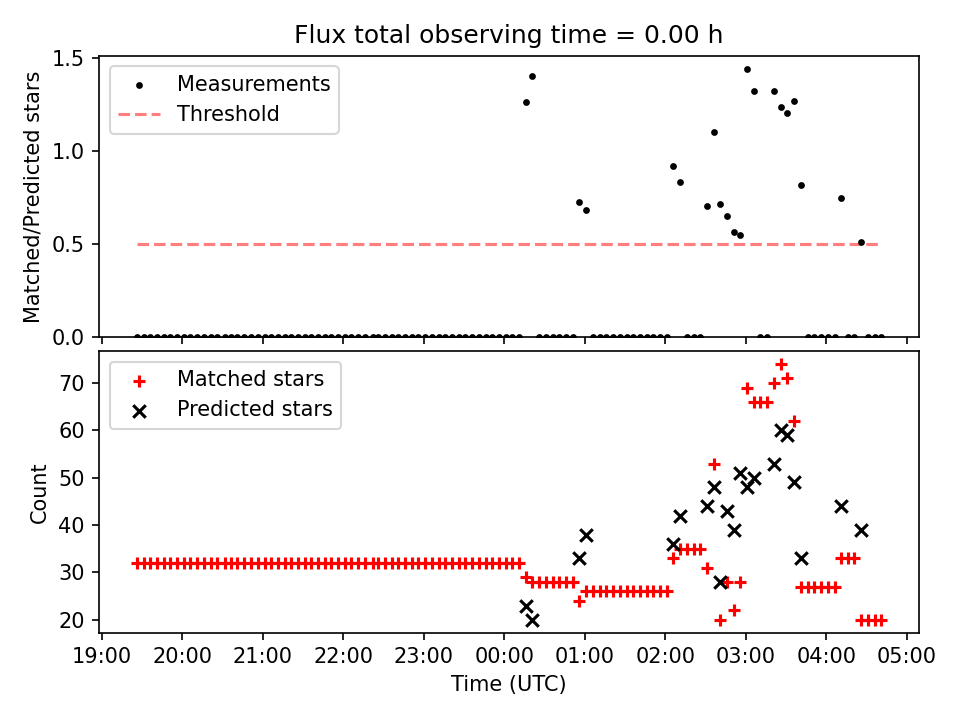 Flux total observing time = 0.00 h

Measurements
Threshold

Matched/Predicted stars

1.5
1.0
0.5
0.0

Matched stars
Predicted stars

Count

70
60
50
40
30
20

19:00 20:00 21:00 22:00 23:00 00:00 01:00 02:00 03:00 04:00 05:00

Time (UTC)